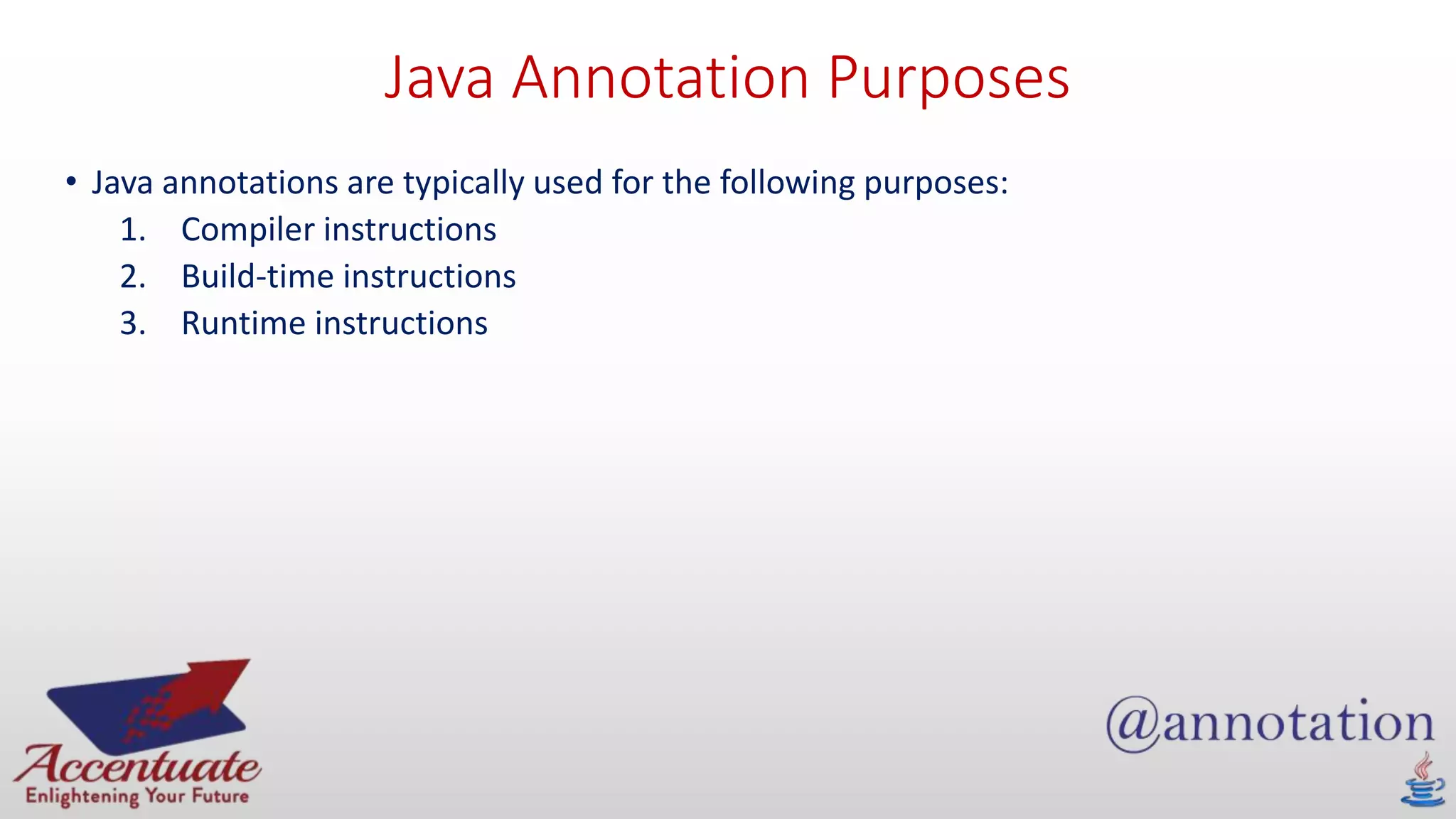 Java Annotation Purposes

• Java annotations are typically used for the following purposes:
1. Compiler instructions
2. Build-time instructions
3. Runtime instructions

Accentuate
Enlightening Your Future

@annotation